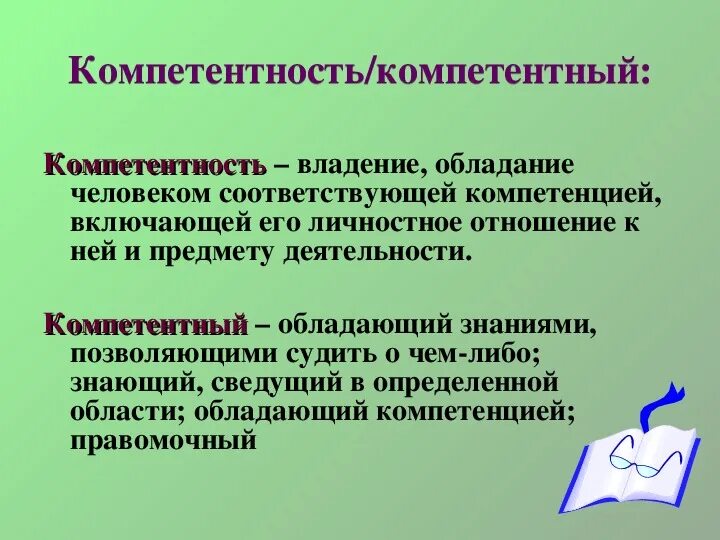 Компетентность/компетентный:

Компетентность – владение, обладание человеком соответствующей компетенцией, включающей его личностное отношение к ней и предмету деятельности.

Компетентный – обладающий знаниями, позволяющими судить о чем-либо; знающий, сведущий в определенной области; обладающий компетенцией; правомочный